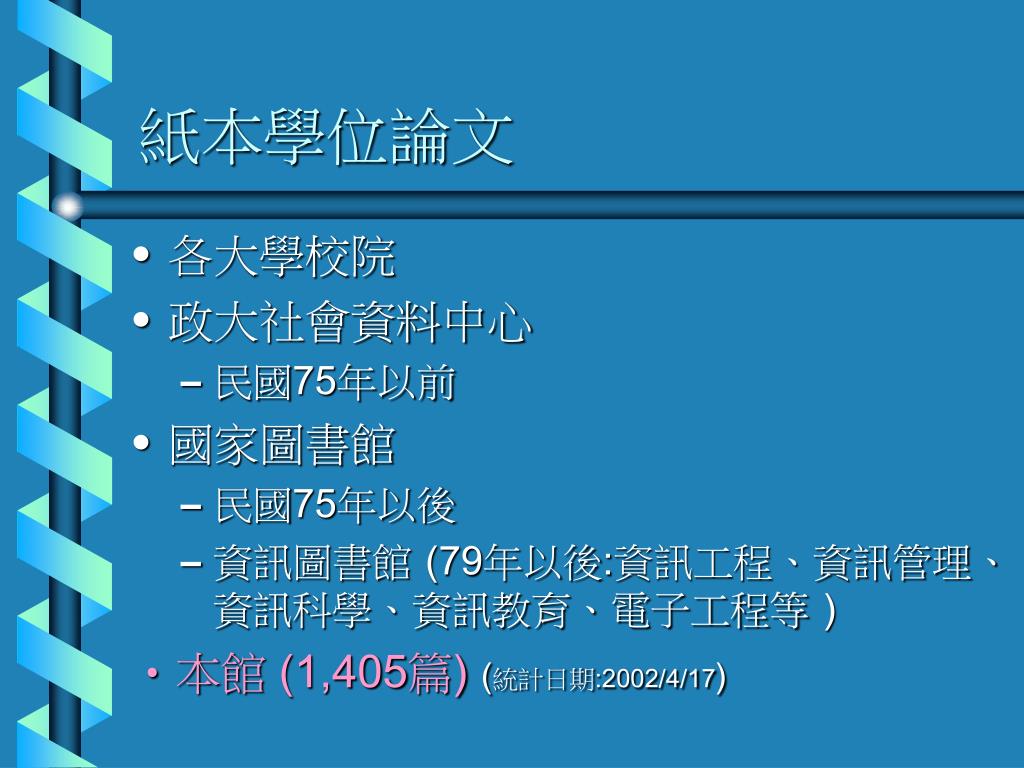 紙本學位論文

• 各大學校院
• 政大社會資料中心
– 民國75年以前
• 國家圖書館
– 民國75年以後
– 資訊圖書館 (79年以後:資訊工程、資訊管理、資訊科學、資訊教育、電子工程等 )
• 本館 (1,405篇) (統計日期:2002/4/17)